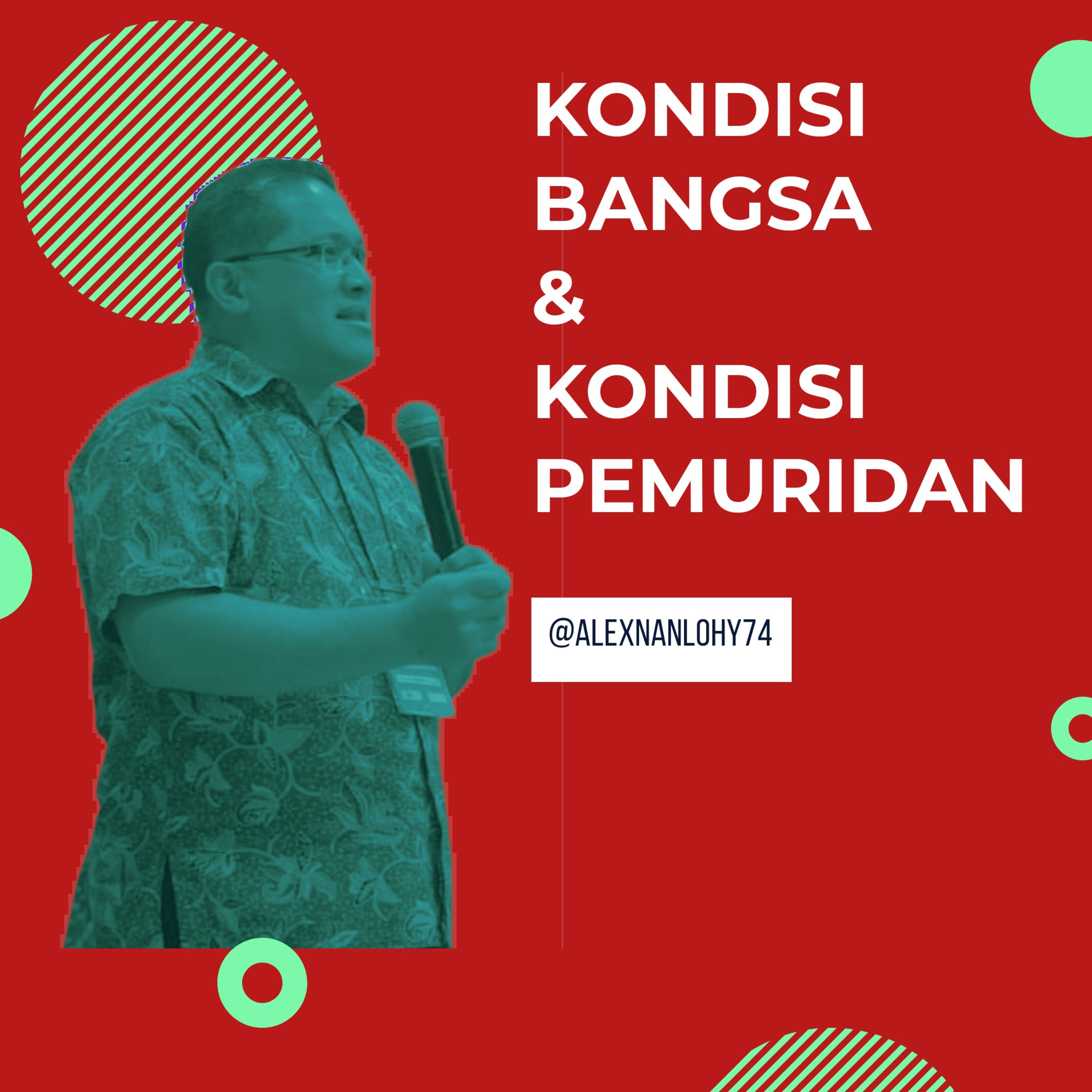 KONDISI BANGSA & KONDISI PEMURIDAN

@ALEXNANLOHY74